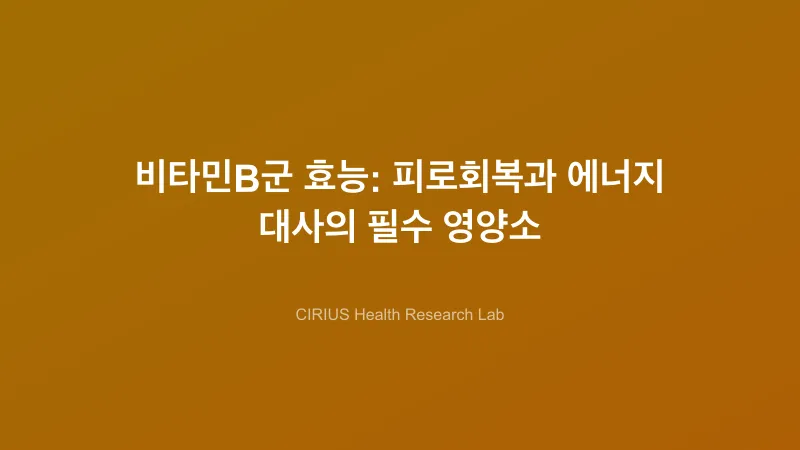 비타민B군 효능: 피로회복과 에너지 대사의 필수 영양소

CIRIUS Health Research Lab